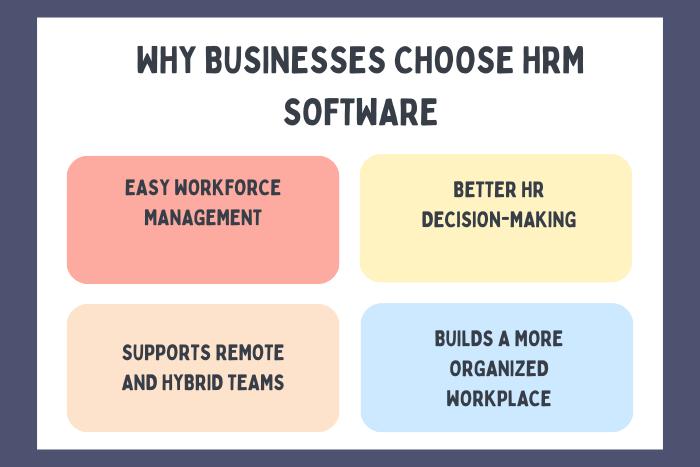 WHY BUSINESSES CHOOSE HRM SOFTWARE

EASY WORKFORCE MANAGEMENT

BETTER HR DECISION-MAKING

SUPPORTS REMOTE AND HYBRID TEAMS

BUILDS A MORE ORGANIZED WORKPLACE